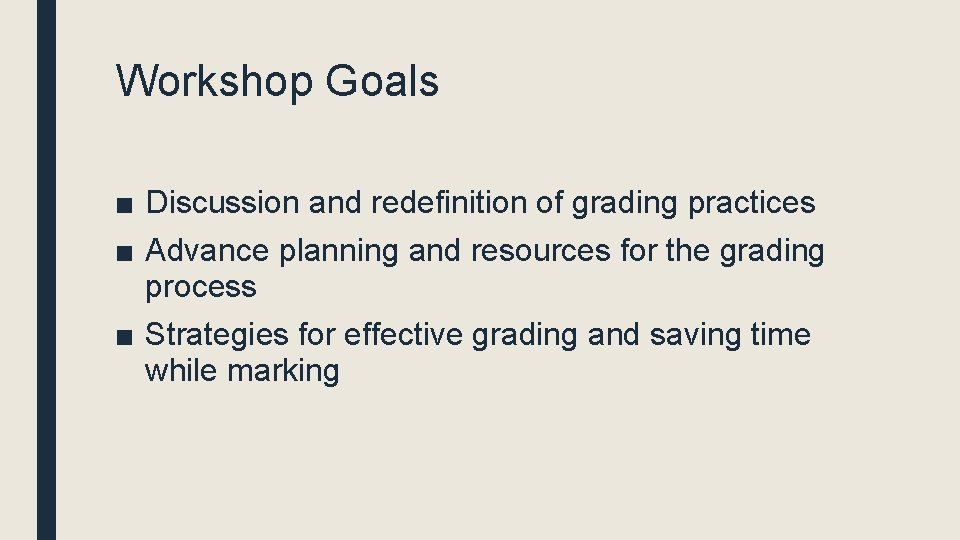 Workshop Goals

■ Discussion and redefinition of grading practices
■ Advance planning and resources for the grading process
■ Strategies for effective grading and saving time while marking